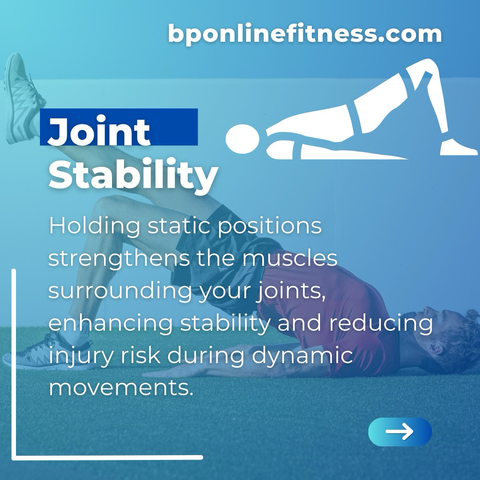 bponlinefitness.com

Joint Stability

Holding static positions strengthens the muscles surrounding your joints, enhancing stability and reducing injury risk during dynamic movements.